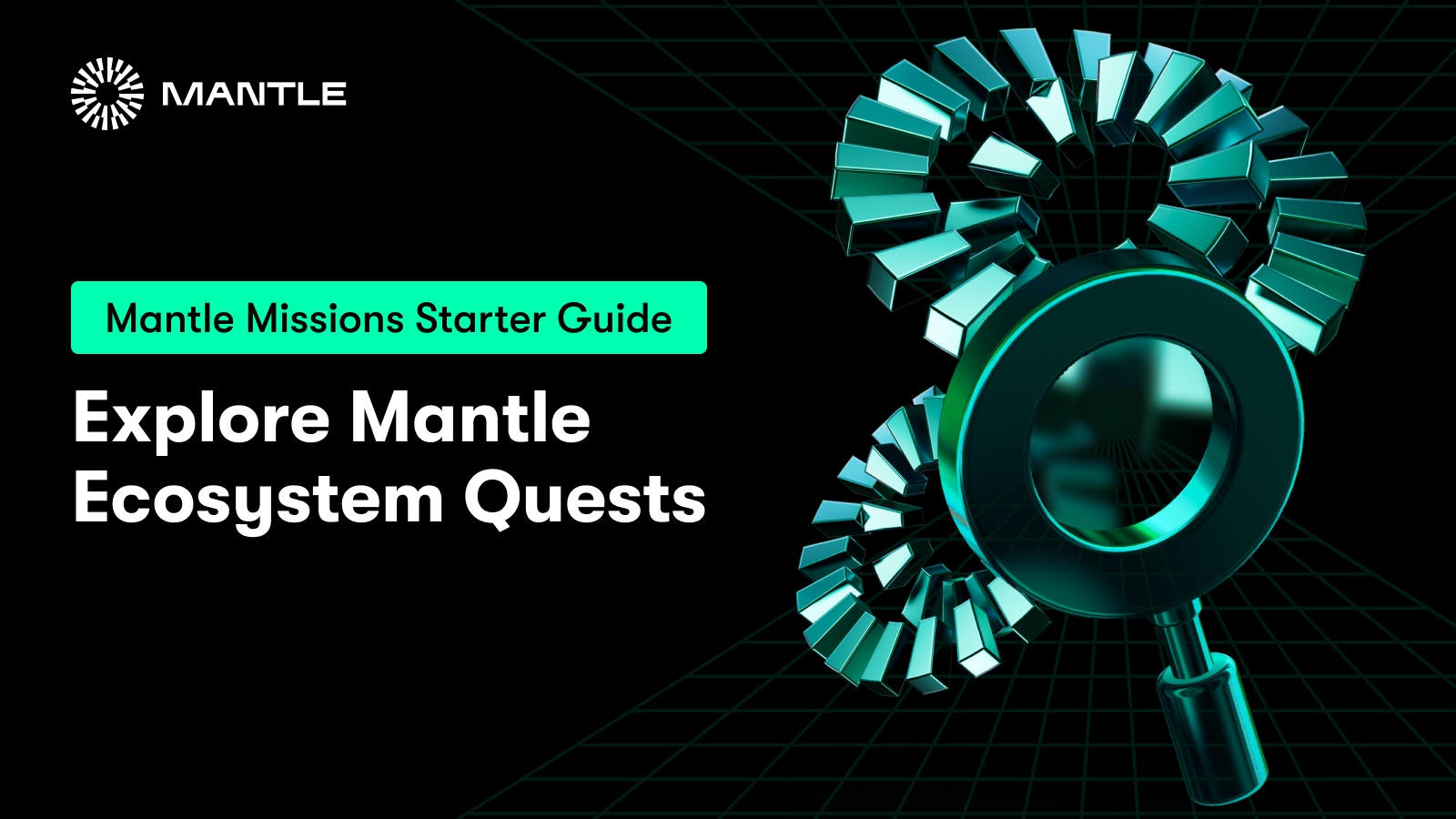 MANTLE

Mantle Missions Starter Guide

Explore Mantle Ecosystem Quests